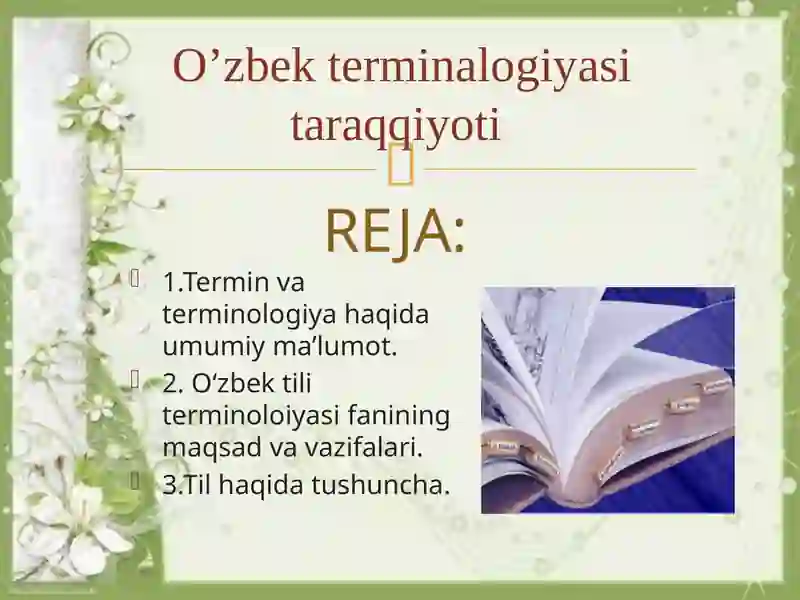 O’zbek terminalogiyasi taraqqiyoti

REJA:

1.Termin va terminologiya haqida umumiy ma’lumot.

2. O‘zbek tili terminoloiyasi fanining maqsad va vazifalari.

3.Til haqida tushuncha.